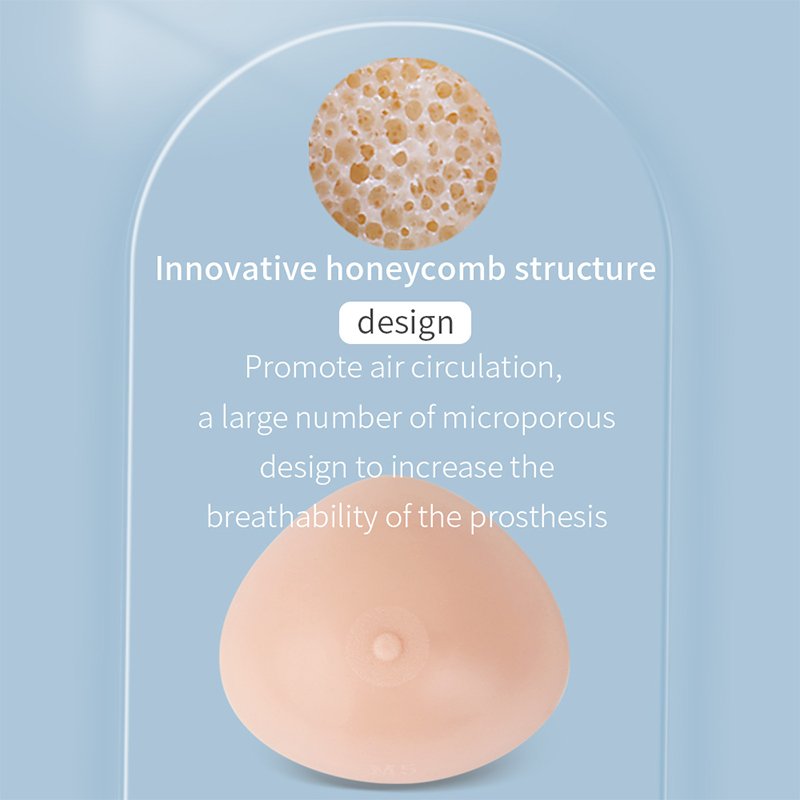 Innovative honeycomb structure

design

Promote air circulation, a large number of microporous design to increase the breathability of the prosthesis